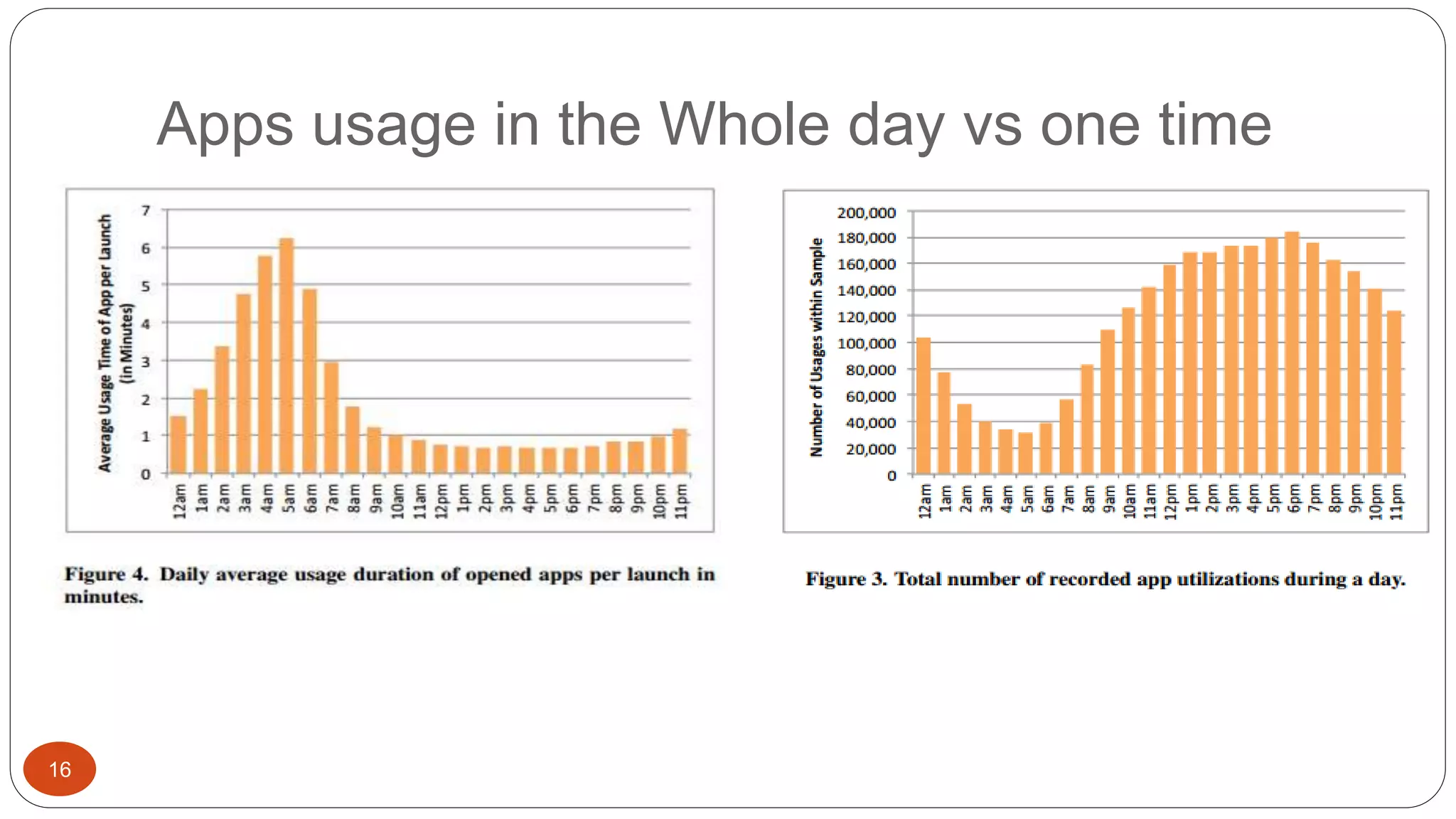 Apps usage in the Whole day vs one time

Average Usage Time of App per Launch (in Minutes)

7
6
5
4
3
2
1
0

12am 1am 2am 3am 4am 5am 6am 7am 8am 9am 10am 11am 12pm 1pm 2pm 3pm 4pm 5pm 6pm 7pm 8pm 9pm 10pm 11pm

Figure 4. Daily average usage duration of opened apps per launch in minutes.

Number of Usages within Sample

200,000
180,000
160,000
140,000
120,000
100,000
80,000
60,000
40,000
20,000
0

12am 1am 2am 3am 4am 5am 6am 7am 8am 9am 10am 11am 12pm 1pm 2pm 3pm 4pm 5pm 6pm 7pm 8pm 9pm 10pm 11pm

Figure 3. Total number of recorded app utilizations during a day.

16